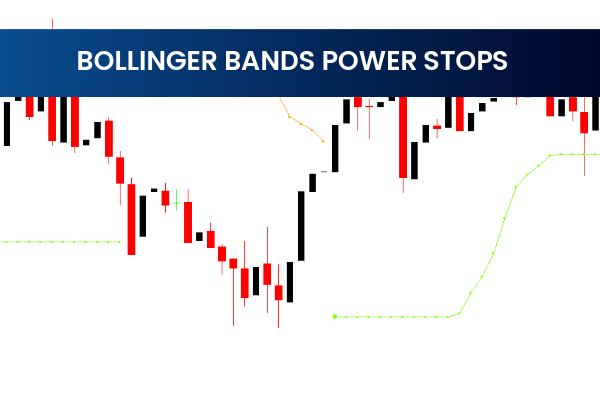 BOLLINGER BANDS POWER STOPS